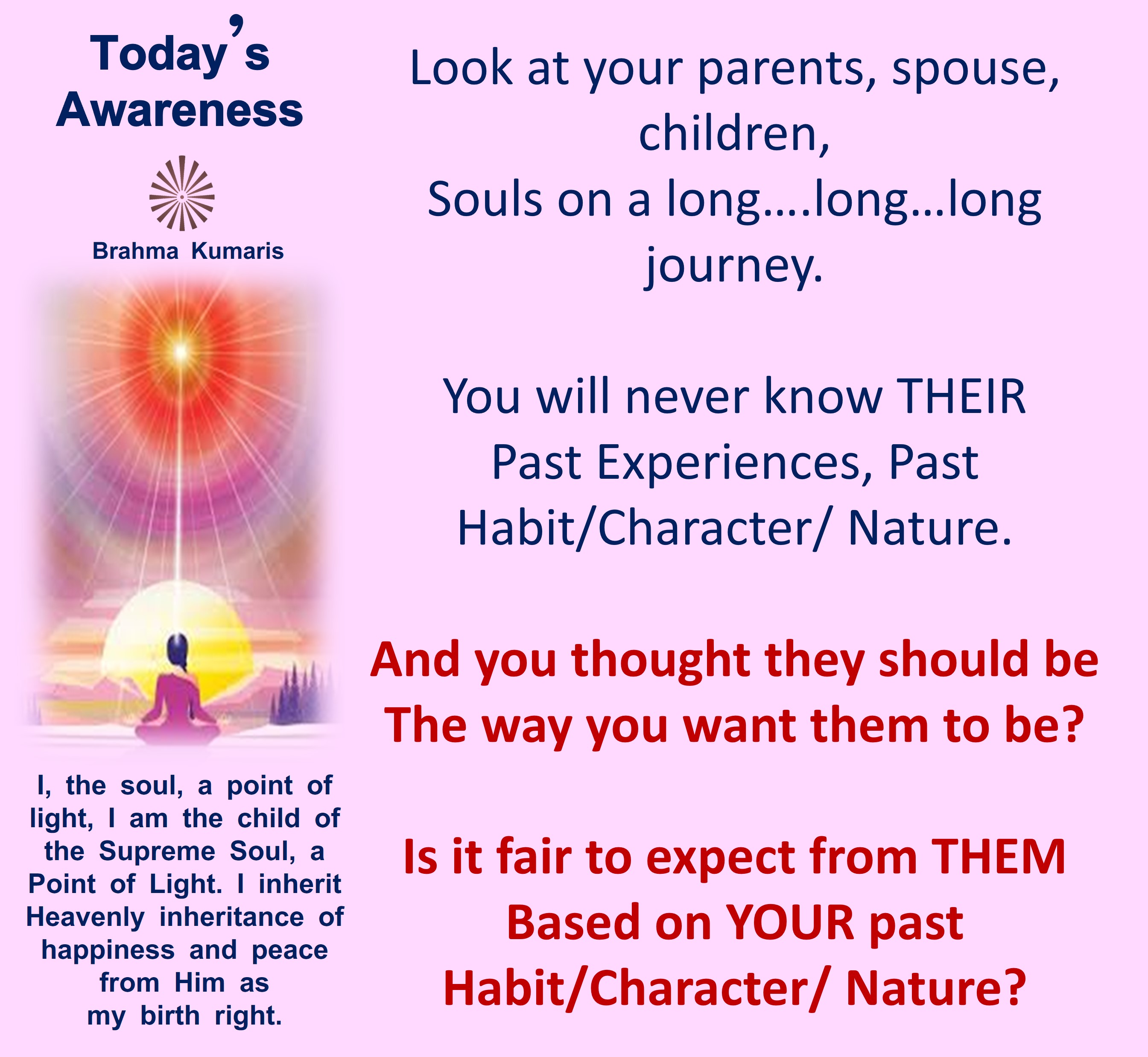 Today's Awareness

Brahma Kumaris

I, the soul, a point of light, I am the child of the Supreme Soul, a Point of Light. I inherit Heavenly inheritance of happiness and peace from Him as my birth right.

Look at your parents, spouse, children,
Souls on a long….long…long journey.

You will never know THEIR Past Experiences, Past Habit/Character/ Nature.

And you thought they should be The way you want them to be?

Is it fair to expect from THEM Based on YOUR past Habit/Character/ Nature?